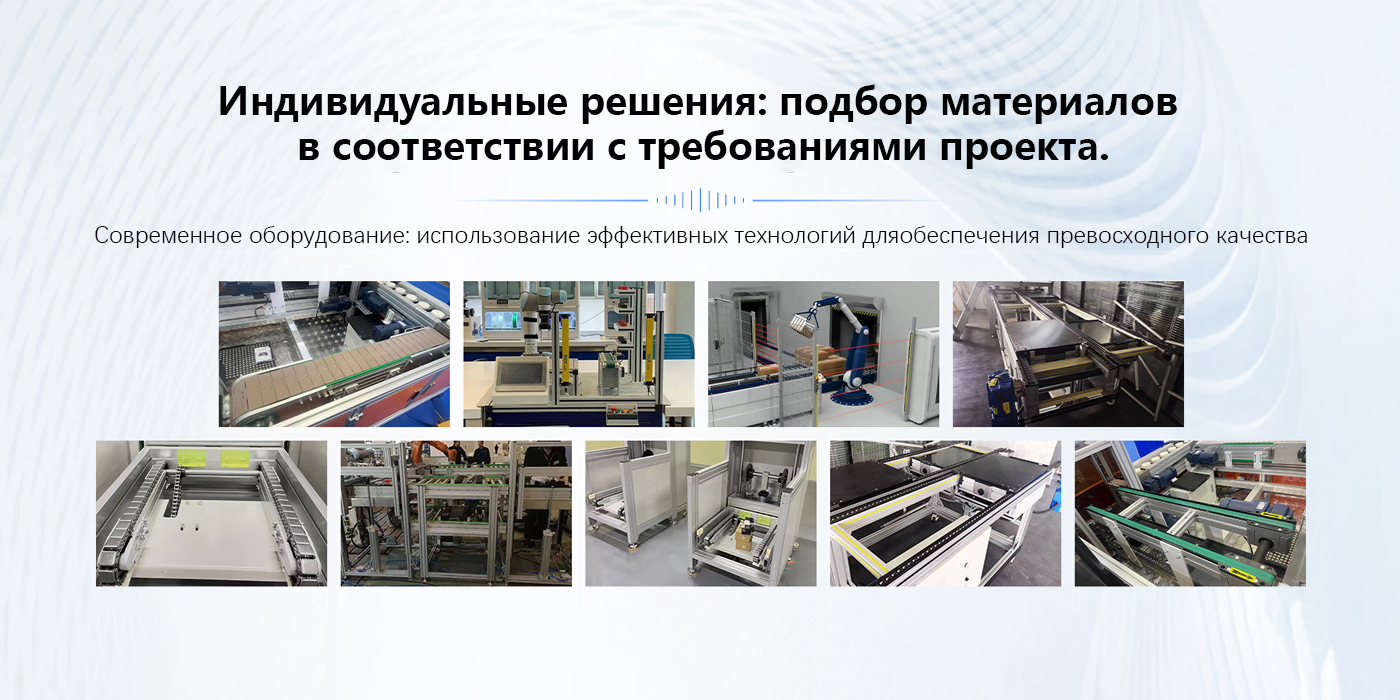 Индивидуальные решения: подбор материалов в соответствии с требованиями проекта.

Современное оборудование: использование эффективных технологий дляобеспечения превосходного качества